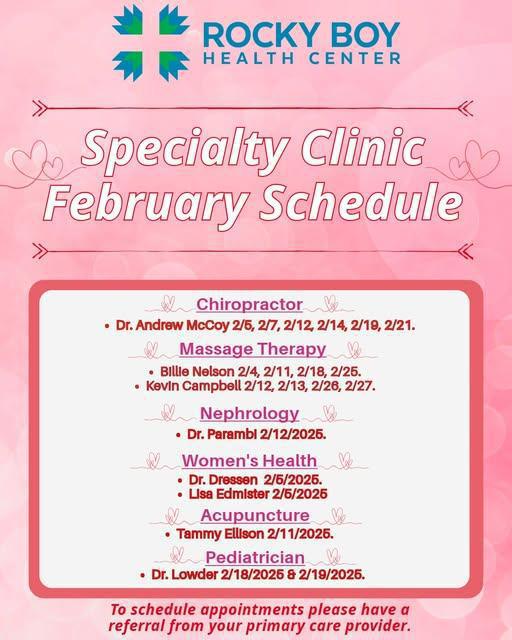 ROCKY BOY
HEALTH CENTER

Specialty Clinic
February Schedule

Chiropractor
• Dr. Andrew McCoy 2/5, 2/7, 2/12, 2/14, 2/19, 2/21.

Massage Therapy
• Billie Nelson 2/4, 2/11, 2/18, 2/25.
• Kevin Campbell 2/12, 2/13, 2/26, 2/27.

Nephrology
• Dr. Parambi 2/12/2025.

Women's Health
• Dr. Dressen 2/5/2025.
• Lisa Edmister 2/5/2025

Acupuncture
• Tammy Ellison 2/11/2025.

Pediatrician
• Dr. Lowder 2/18/2025 & 2/19/2025.

To schedule appointments please have a referral from your primary care provider.